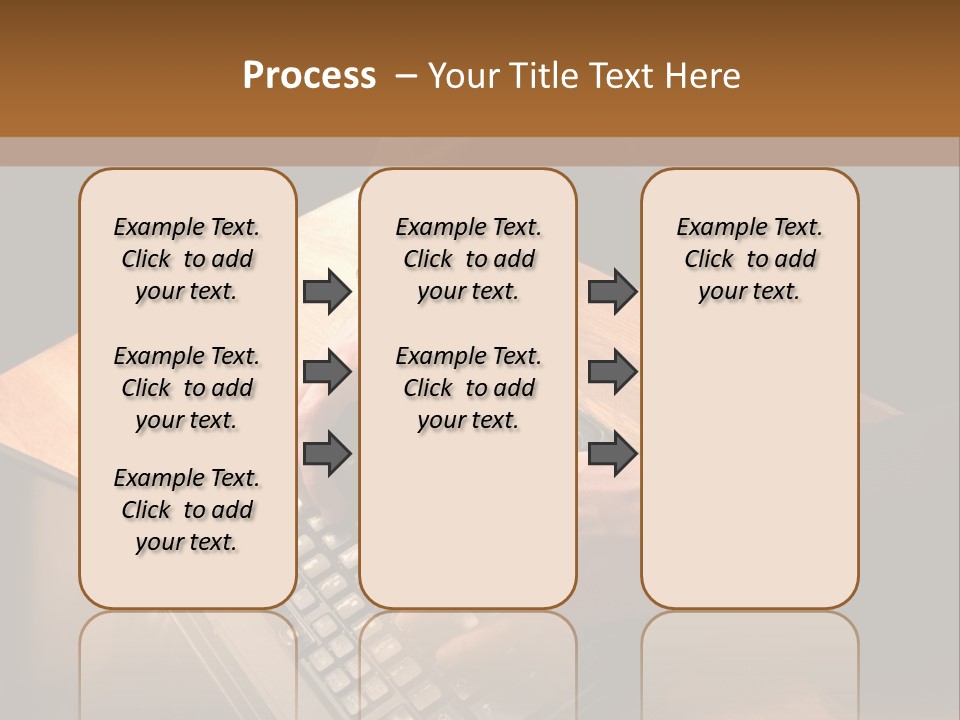 Process – Your Title Text Here

Example Text. Click to add your text.

Example Text. Click to add your text.

Example Text. Click to add your text.

Example Text. Click to add your text.

Example Text. Click to add your text.

Example Text. Click to add your text.